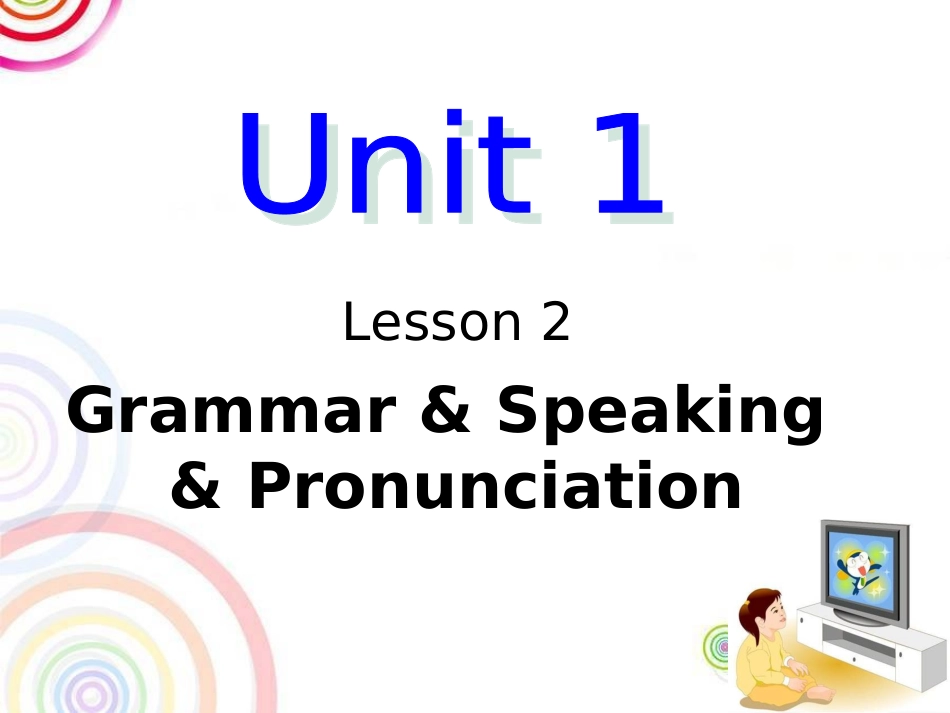 Unit 1

Lesson 2

Grammar & Speaking & Pronunciation